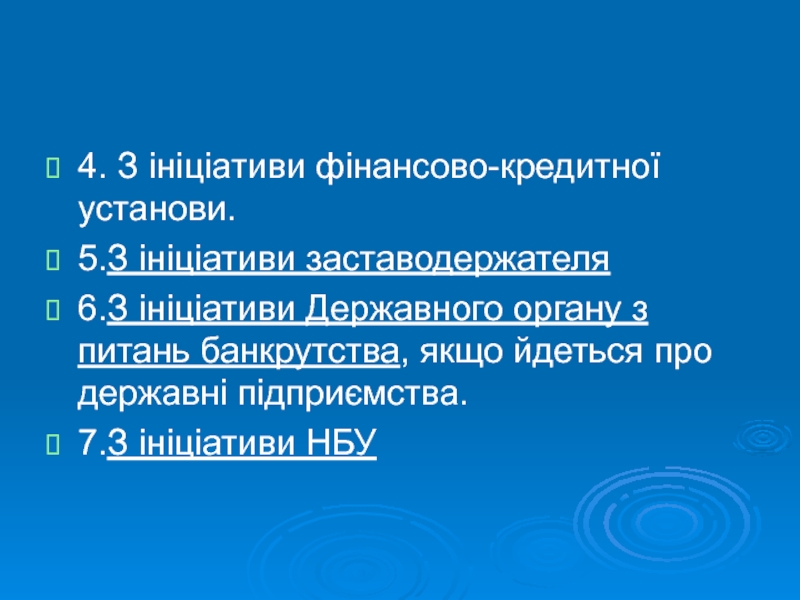 4. З ініціативи фінансово-кредитної установи.

5.З ініціативи заставодержателя

6.З ініціативи Державного органу з питань банкрутства, якщо йдеться про державні підприємства.

7.З ініціативи НБУ